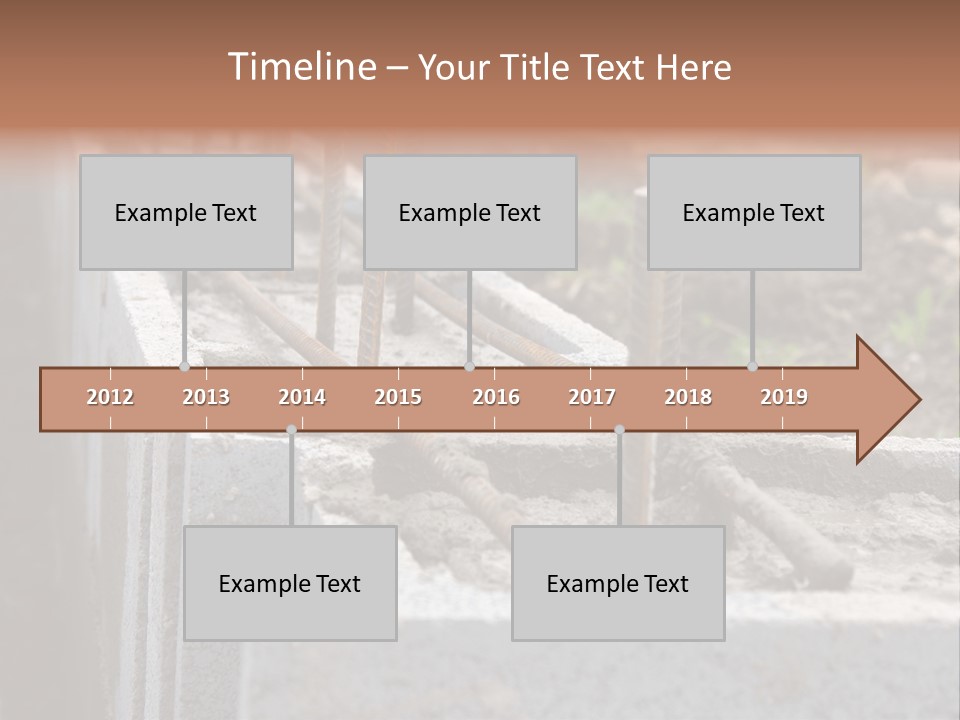 Timeline – Your Title Text Here

Example Text

Example Text

Example Text

2012 2013 2014 2015 2016 2017 2018 2019

Example Text

Example Text